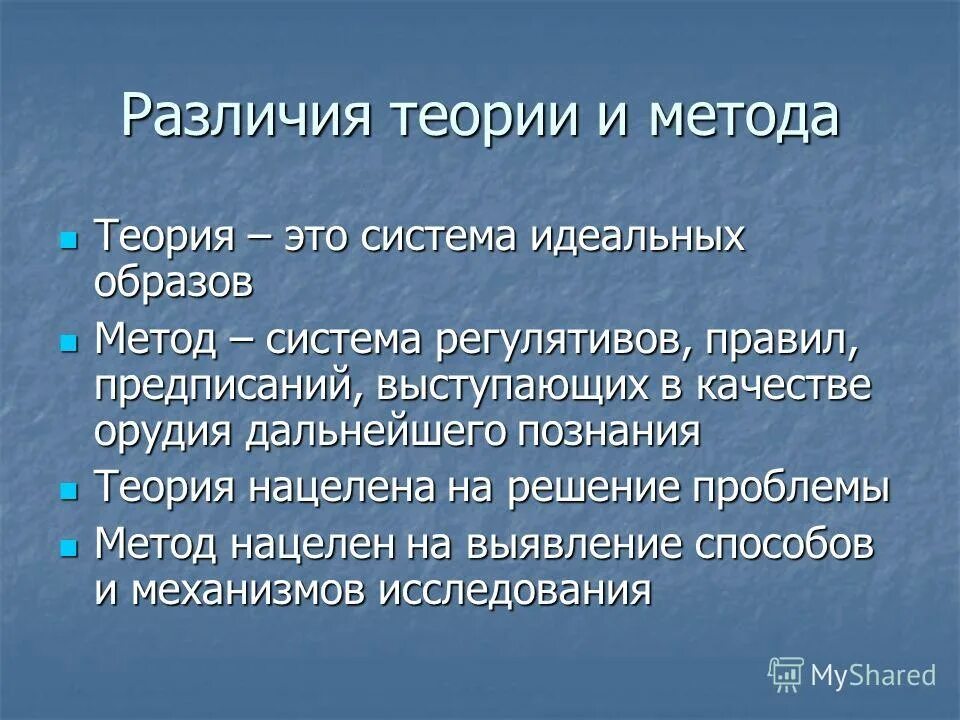 Различия теории и метода

- Теория – это система идеальных образов
- Метод – система регулятивов, правил, предписаний, выступающих в качестве орудия дальнейшего познания
- Теория нацелена на решение проблемы
- Метод нацелен на выявление способов и механизмов исследования

MyShared